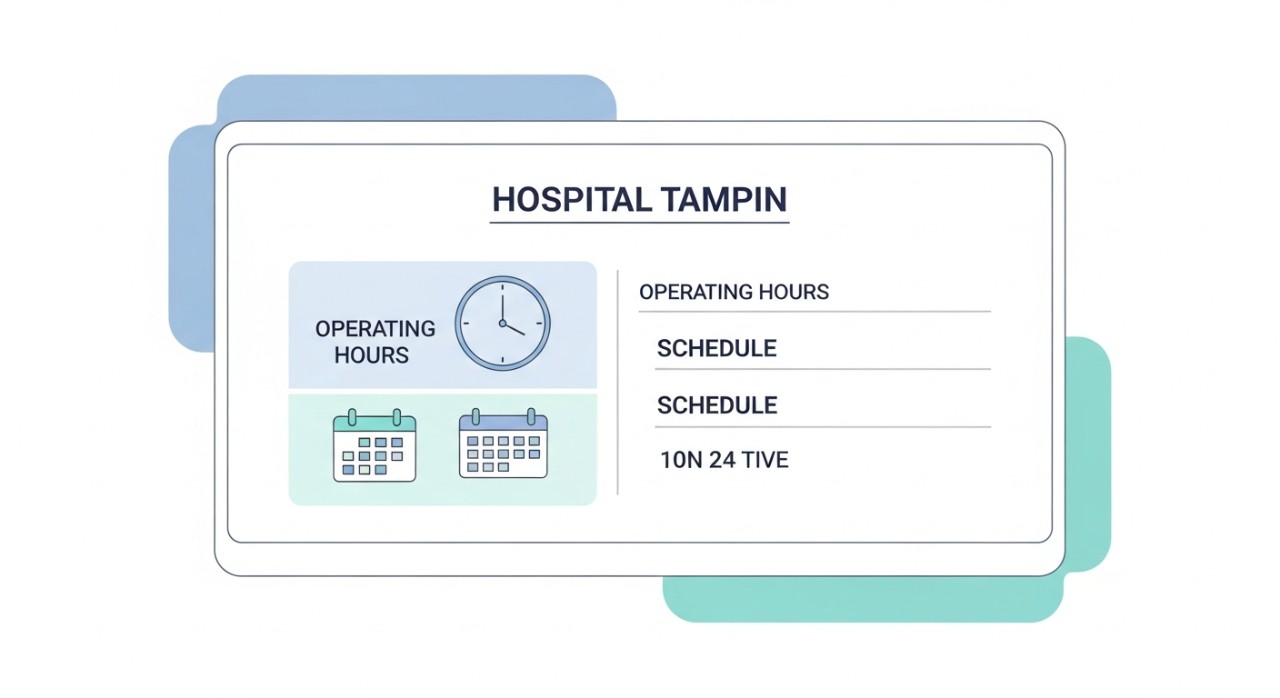 HOSPITAL TAMPIN

OPERATING HOURS

OPERATING HOURS

SCHEDULE

SCHEDULE

10N 24 TIVE